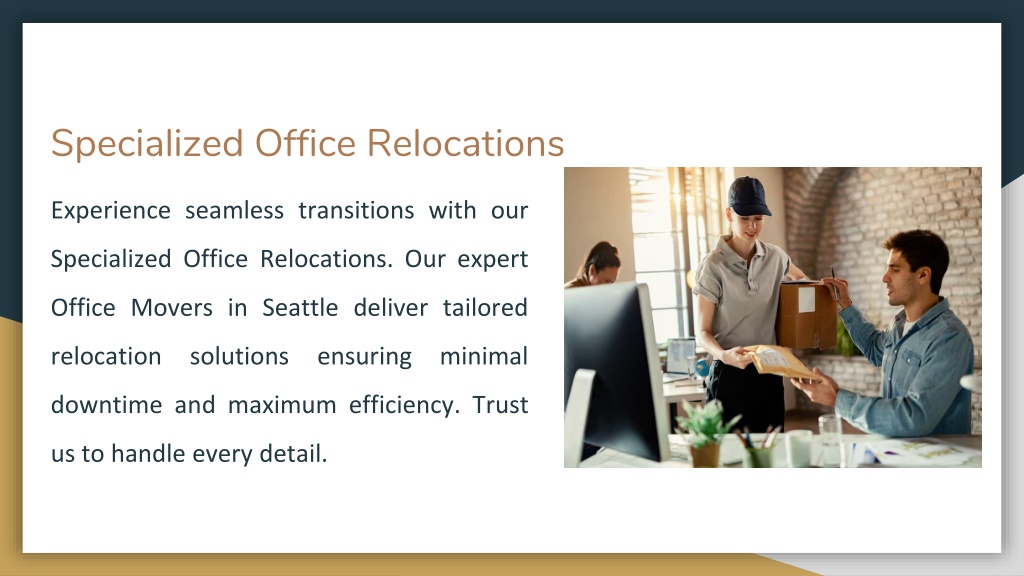 Specialized Office Relocations

Experience seamless transitions with our Specialized Office Relocations. Our expert Office Movers in Seattle deliver tailored relocation solutions ensuring minimal downtime and maximum efficiency. Trust us to handle every detail.